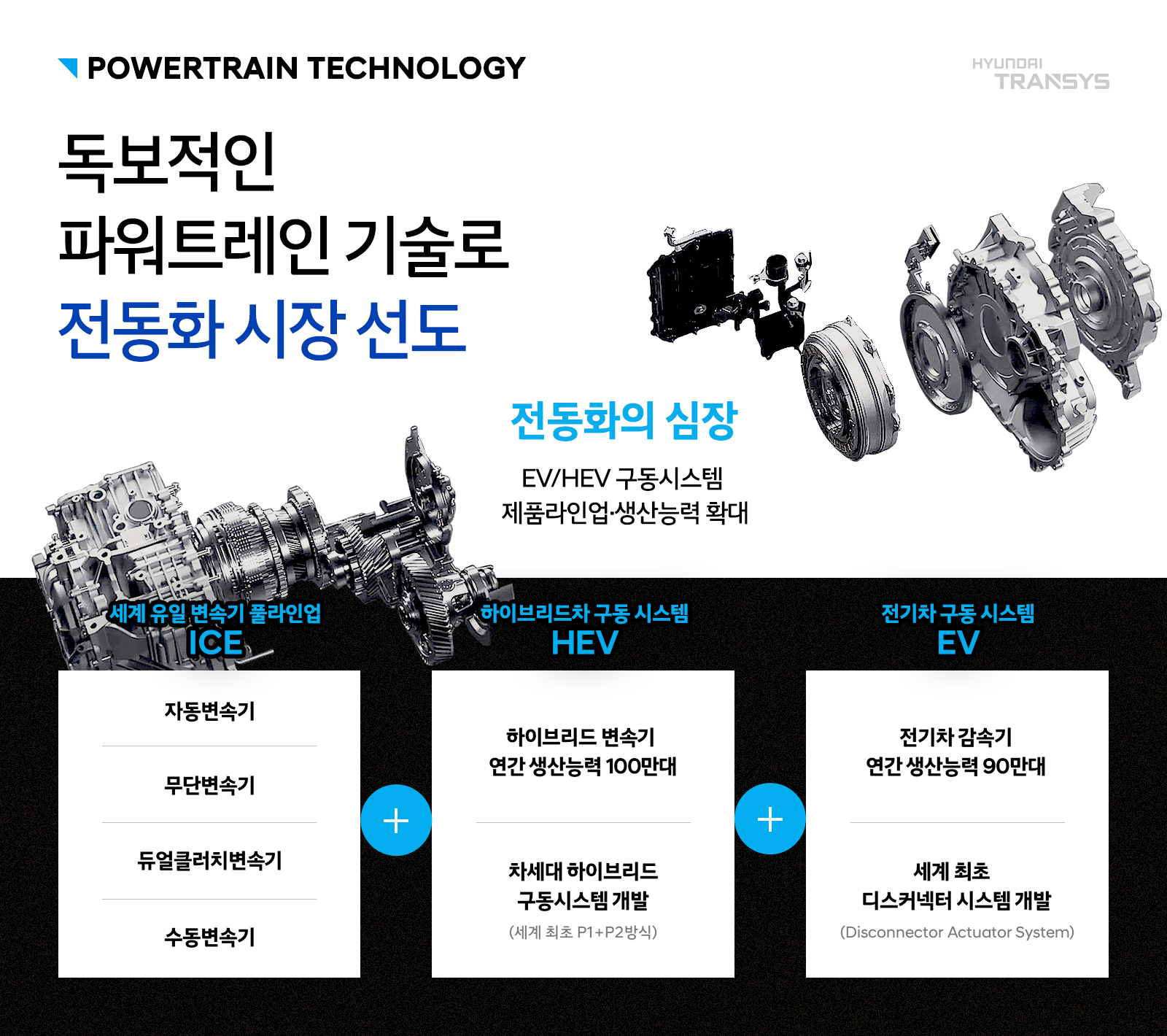 POWERTRAIN TECHNOLOGY

HYUNDAI TRANSYS

독보적인
파워트레인 기술로
전동화 시장 선도

전동화의 심장

EV/HEV 구동시스템
제품라인업·생산능력 확대

세계 유일 변속기 풀라인업
ICE

자동변속기

무단변속기

듀얼클러치변속기

수동변속기

+

하이브리드차 구동 시스템
HEV

하이브리드 변속기
연간 생산능력 100만대

차세대 하이브리드
구동시스템 개발
(세계 최초 P1+P2방식)

+

전기차 구동 시스템
EV

전기차 감속기
연간 생산능력 90만대

세계 최초
디스커넥터 시스템 개발
(Disconnector Actuator System)